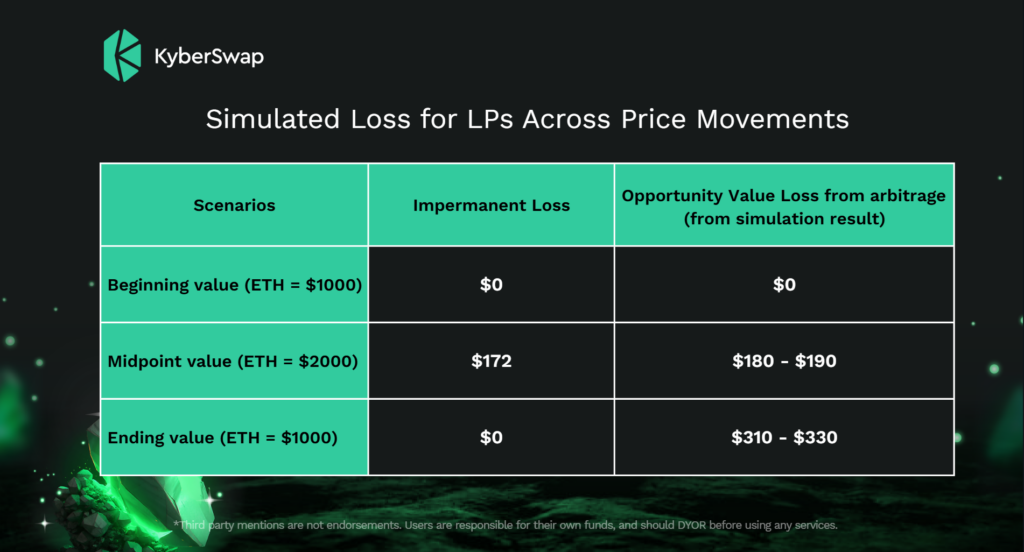 KyberSwap

Simulated Loss for LPs Across Price Movements

| Scenarios | Impermanent Loss | Opportunity Value Loss from arbitrage (from simulation result) |
|---|---|---|
| Beginning value (ETH = \$1000) | \$0 | \$0 |
| Midpoint value (ETH = \$2000) | \$172 | \$180 - \$190 |
| Ending value (ETH = \$1000) | \$0 | \$310 - \$330 |

*Third party mentions are not endorsements. Users are responsible for their own funds, and should DYOR before using any services.